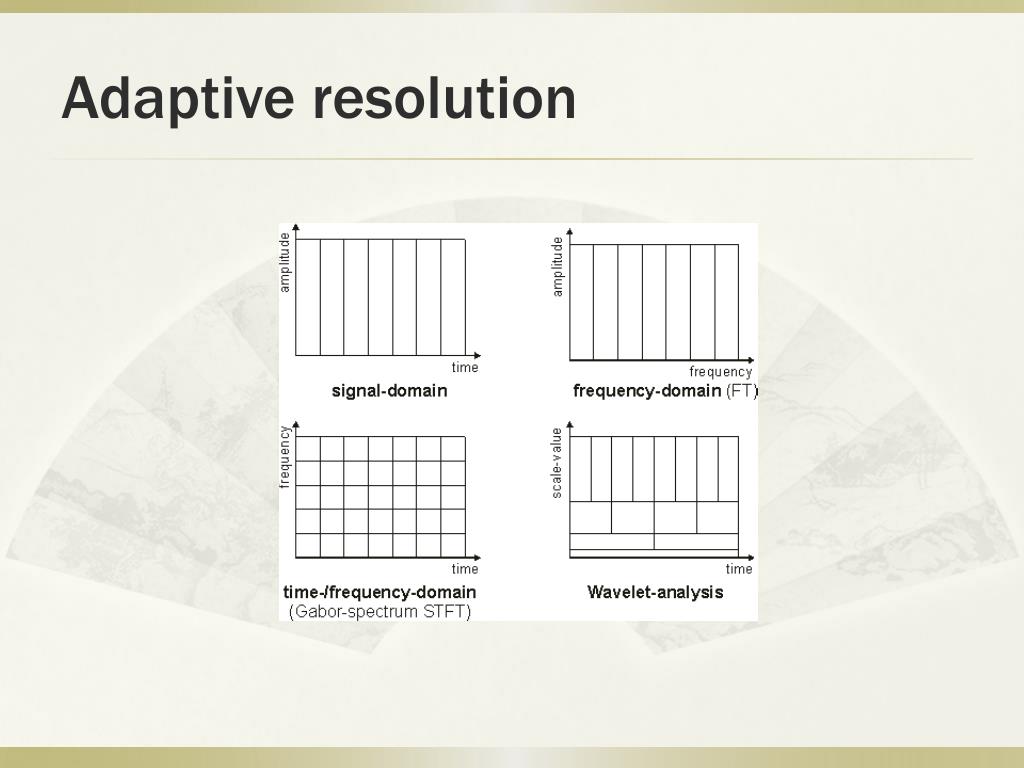 Adaptive resolution

amplitude

time

signal-domain

amplitude

frequency

frequency-domain (FT)

frequency

time

time-/frequency-domain
(Gabor-spectrum STFT)

scale-value

time

Wavelet-analysis